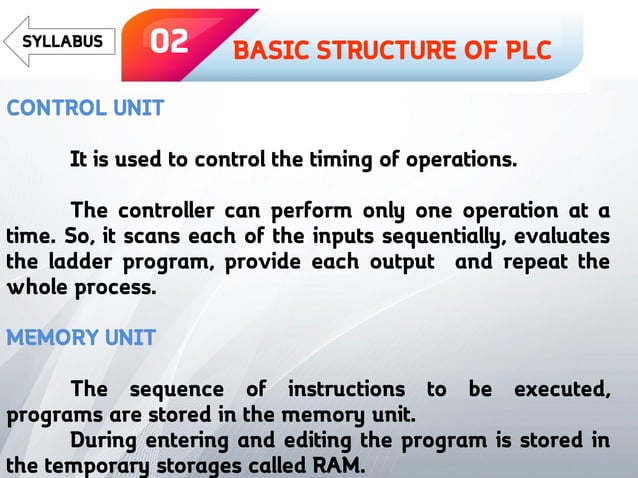 SYLLABUS

02

BASIC STRUCTURE OF PLC

CONTROL UNIT

It is used to control the timing of operations.

The controller can perform only one operation at a time. So, it scans each of the inputs sequentially, evaluates the ladder program, provide each output and repeat the whole process.

MEMORY UNIT

The sequence of instructions to be executed, programs are stored in the memory unit.

During entering and editing the program is stored in the temporary storages called RAM.